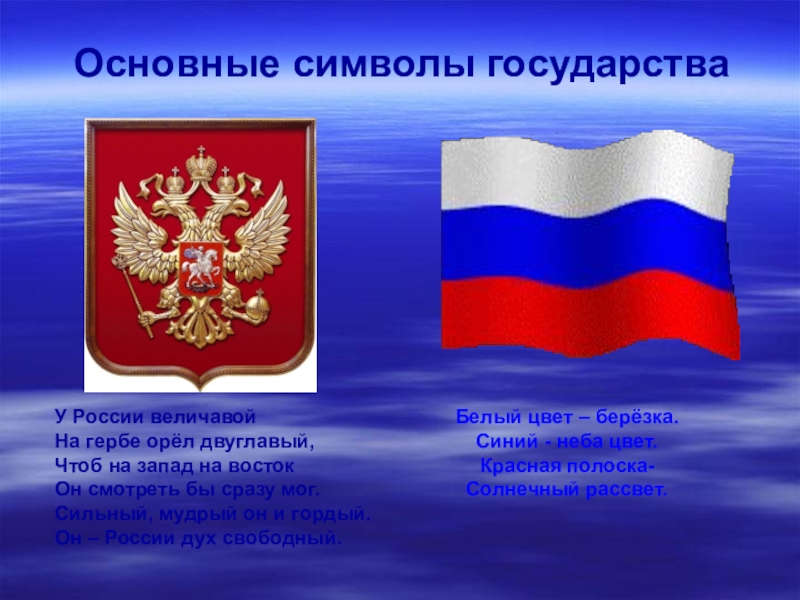 Основные символы государства

У России величавой
На гербе орёл двуглавый,
Чтоб на запад на восток
Он смотреть бы сразу мог.
Сильный, мудрый он и гордый.
Он – России дух свободный.

Белый цвет – берёзка.
Синий - неба цвет.
Красная полоска-
Солнечный рассвет.